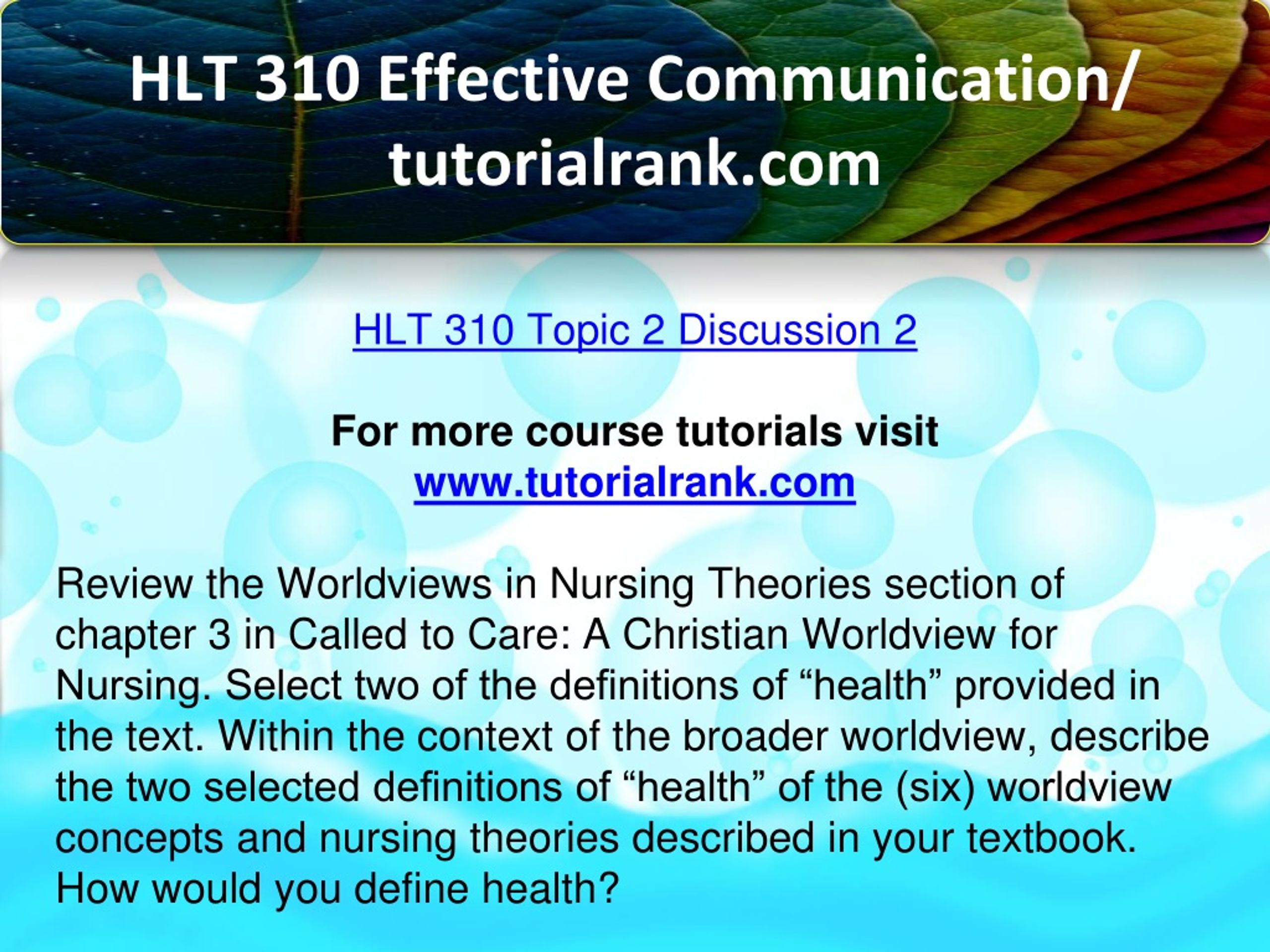 HLT 310 Effective Communication/ tutorialrank.com

HLT 310 Topic 2 Discussion 2

For more course tutorials visit
www.tutorialrank.com

Review the Worldviews in Nursing Theories section of chapter 3 in Called to Care: A Christian Worldview for Nursing. Select two of the definitions of “health” provided in the text. Within the context of the broader worldview, describe the two selected definitions of “health” of the (six) worldview concepts and nursing theories described in your textbook. How would you define health?